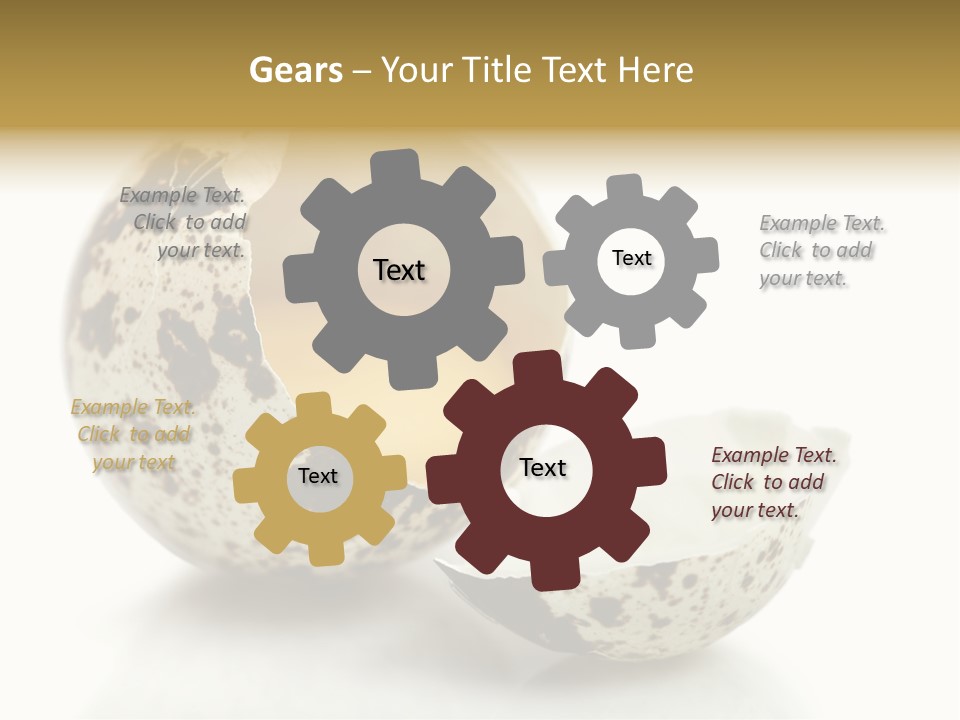 Gears – Your Title Text Here

Example Text. Click to add your text.

Text

Text

Example Text. Click to add your text.

Example Text. Click to add your text

Text

Text

Example Text. Click to add your text.